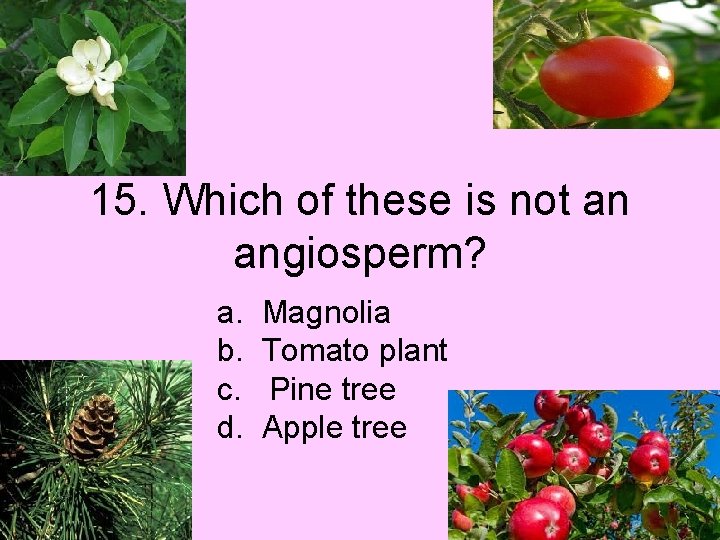 15. Which of these is not an angiosperm?

a. Magnolia
b. Tomato plant
c. Pine tree
d. Apple tree